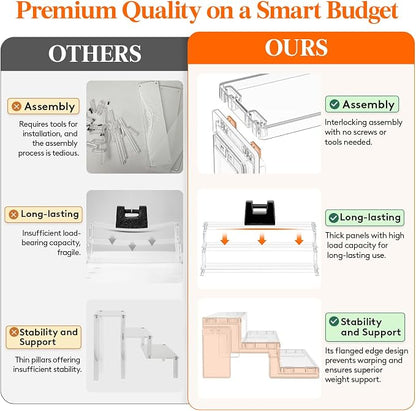 Premium Quality on a Smart Budget

OTHERS

Assembly

Requires tools for installation, and the assembly process is tedious.

Long-lasting

Insufficient load-bearing capacity, fragile.

Stability and Support

Thin pillars offering insufficient stability.

OURS

Assembly

Interlocking assembly with no screws or tools needed.

Long-lasting

Thick panels with high load capacity for long-lasting use.

Stability and Support

Its flanged edge design prevents warping and ensures superior weight support.